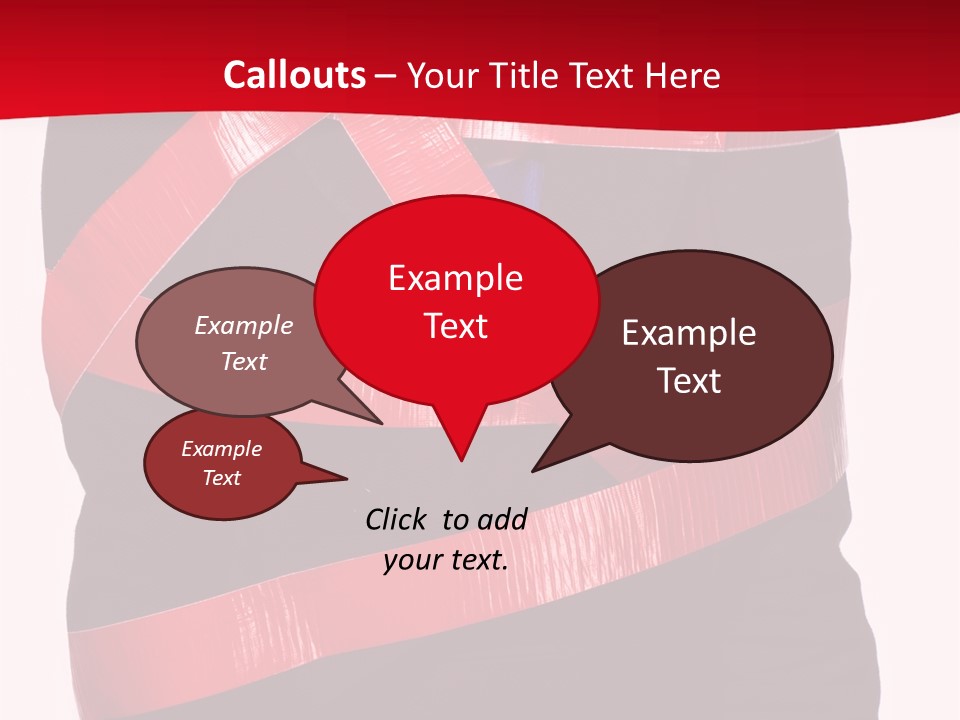 Callouts – Your Title Text Here

Example Text

Example Text

Example Text

Example Text

Click to add your text.